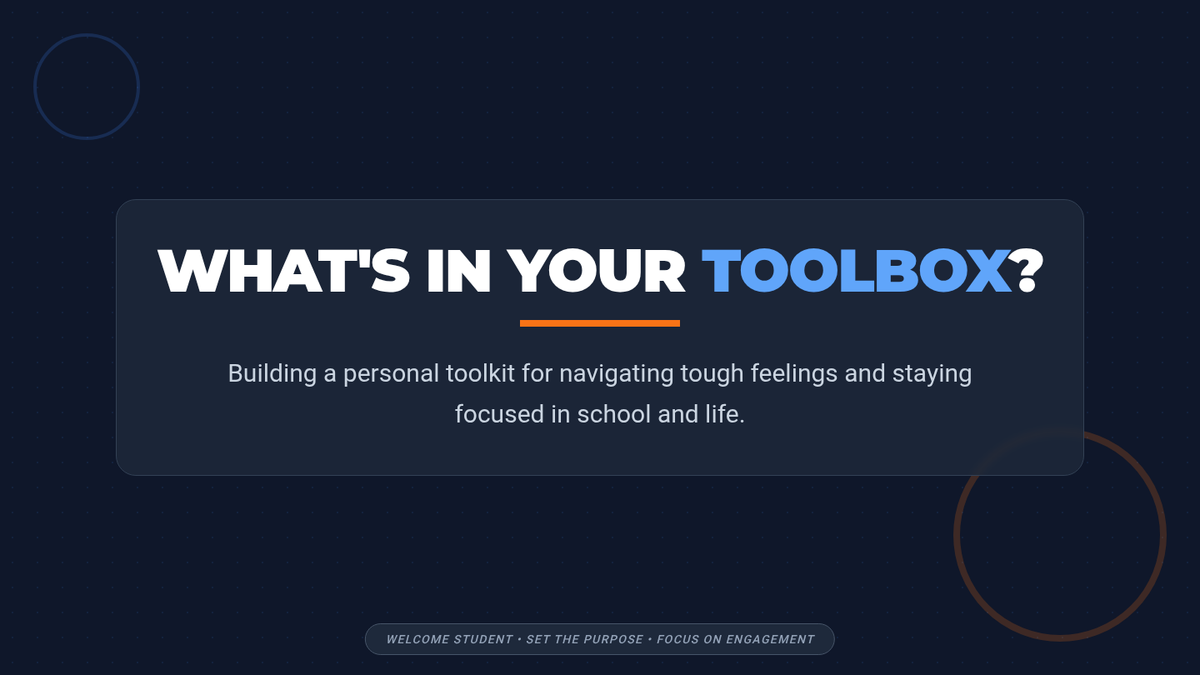 WHAT'S IN YOUR TOOLBOX?

Building a personal toolkit for navigating tough feelings and staying focused in school and life.

WELCOME STUDENT • SET THE PURPOSE • FOCUS ON ENGAGEMENT